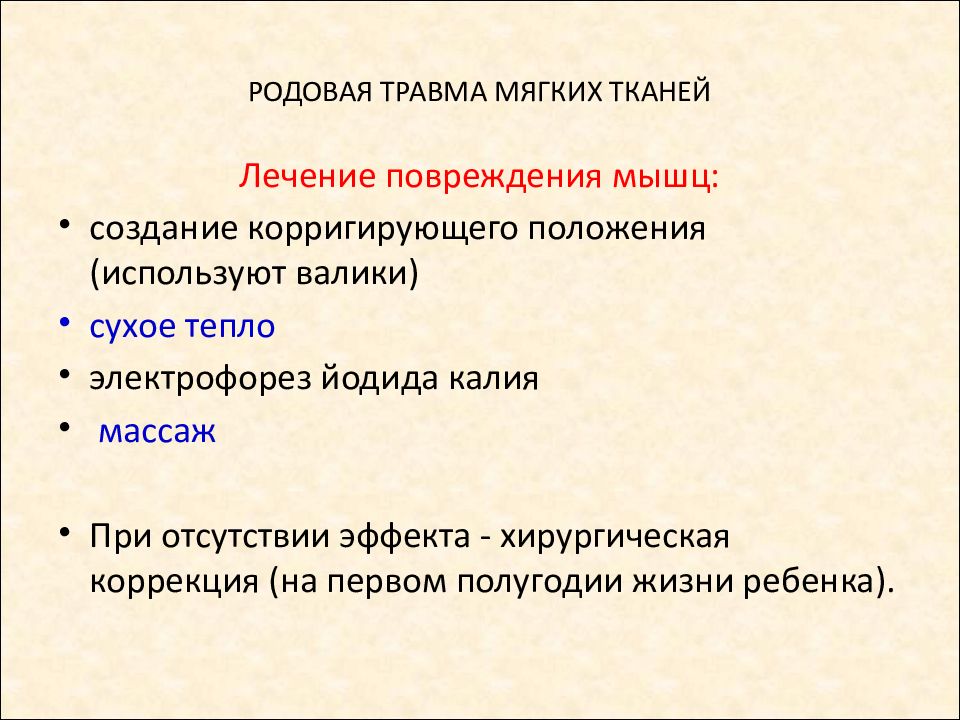 РОДОВАЯ ТРАВМА МЯГКИХ ТКАНЕЙ

Лечение повреждения мышц:

• создание корригирующего положения (используют валики)
• сухое тепло
• электрофорез йодида калия
• массаж

• При отсутствии эффекта - хирургическая коррекция (на первом полугодии жизни ребенка).